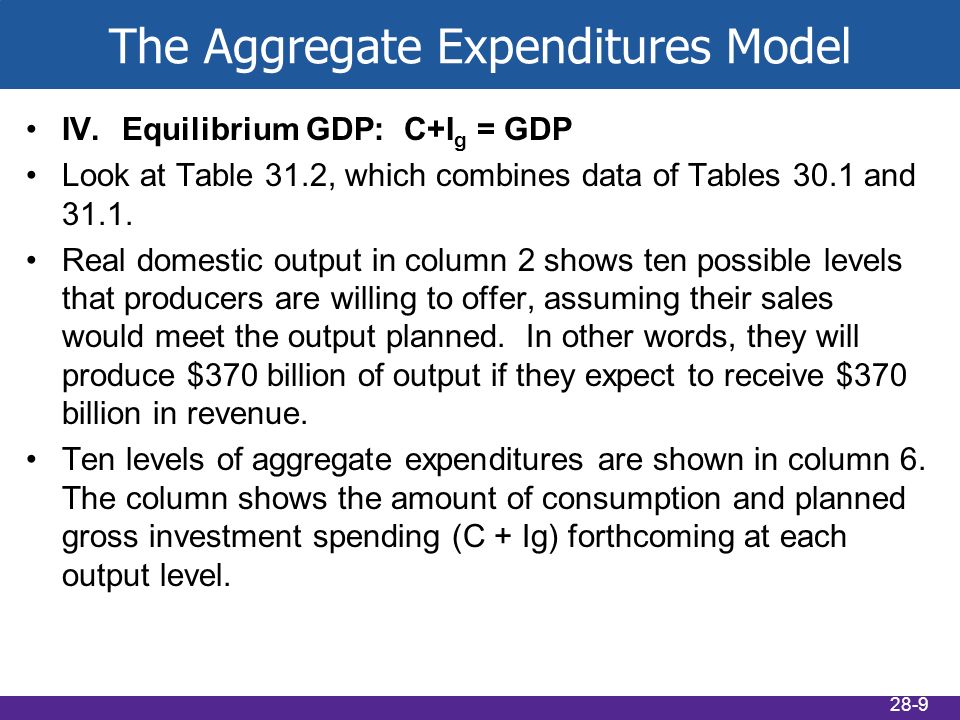 The Aggregate Expenditures Model

• IV. Equilibrium GDP: $C+I_g$ = GDP
• Look at Table 31.2, which combines data of Tables 30.1 and 31.1.
• Real domestic output in column 2 shows ten possible levels that producers are willing to offer, assuming their sales would meet the output planned. In other words, they will produce \$370 billion of output if they expect to receive \$370 billion in revenue.
• Ten levels of aggregate expenditures are shown in column 6. The column shows the amount of consumption and planned gross investment spending (C + Ig) forthcoming at each output level.

28-9